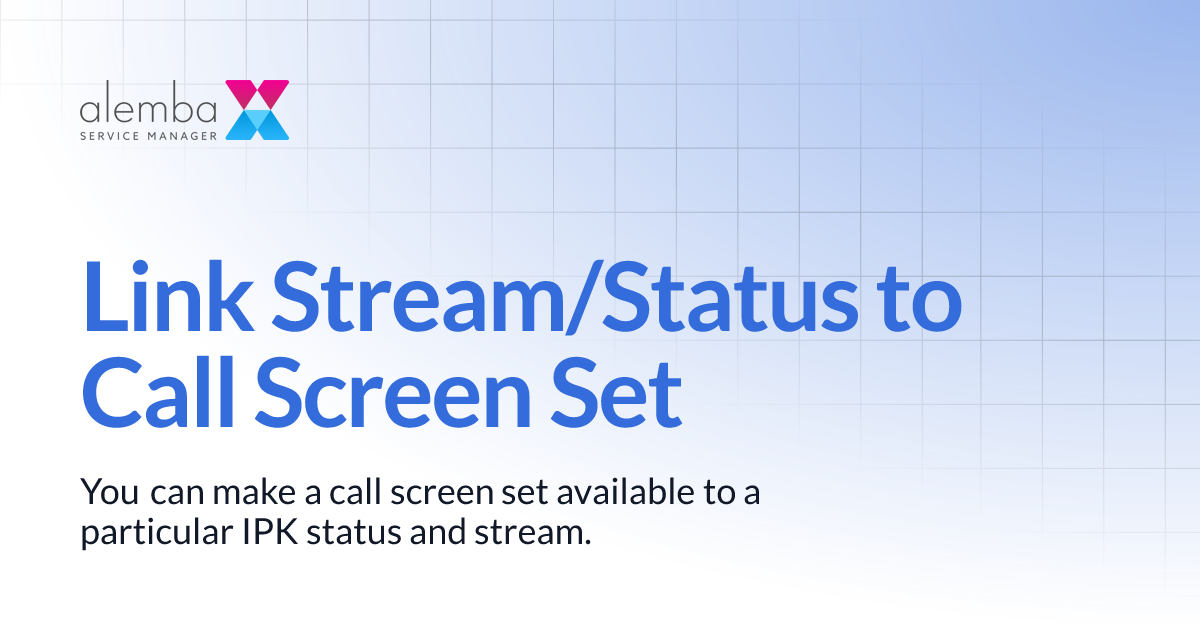 alemba
SERVICE MANAGER

Link Stream/Status to Call Screen Set

You can make a call screen set available to a particular IPK status and stream.